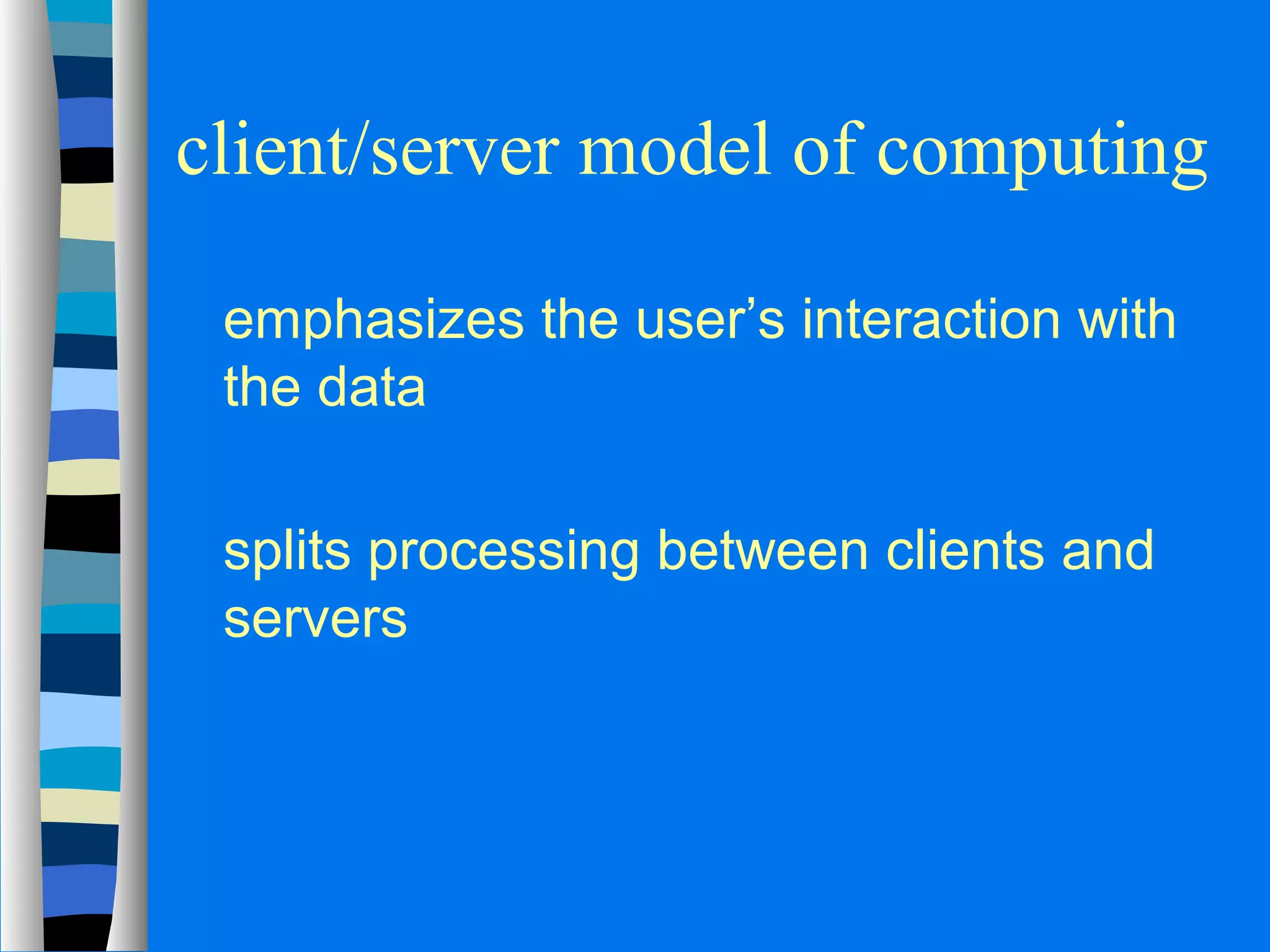 client/server model of computing

emphasizes the user’s interaction with the data

splits processing between clients and servers